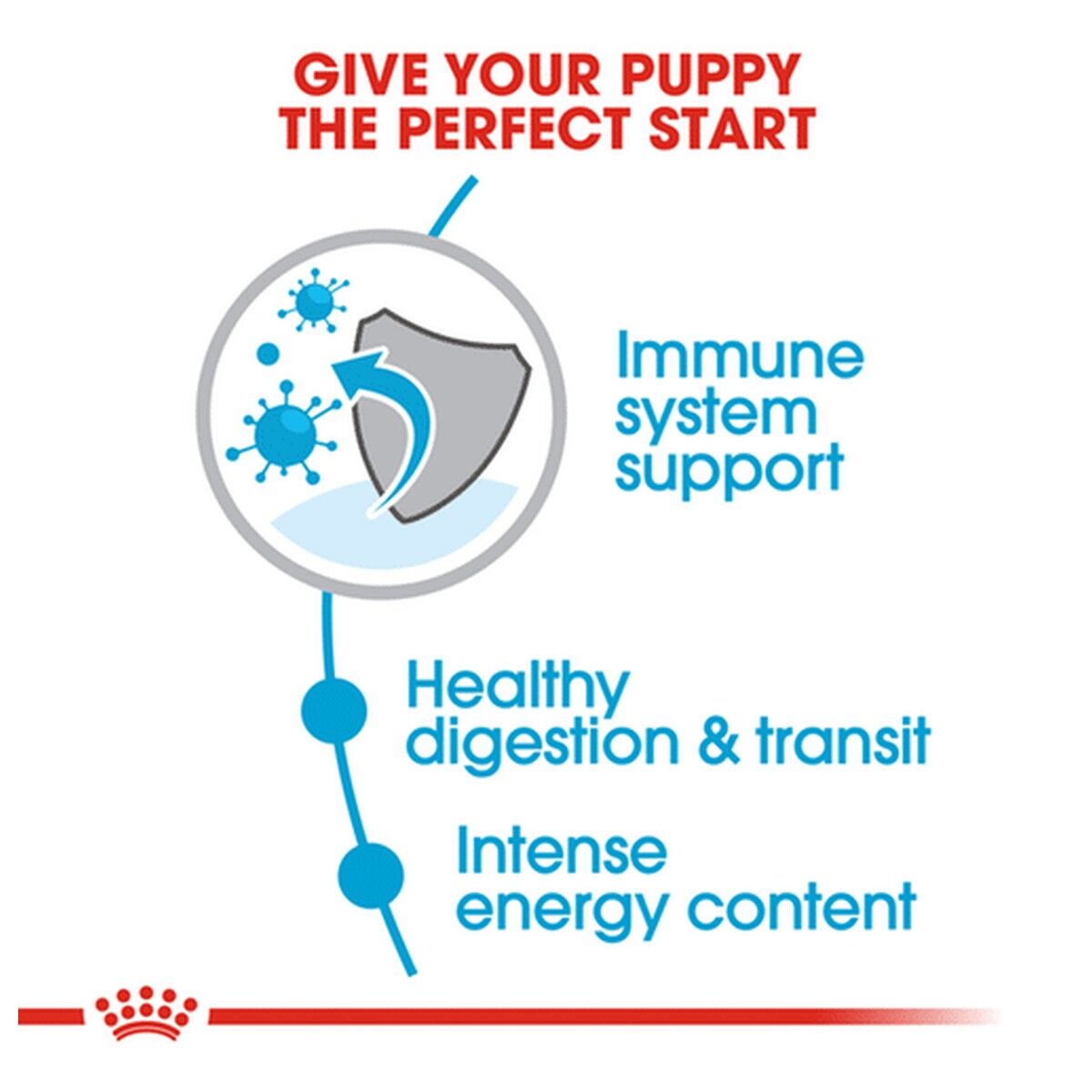 GIVE YOUR PUPPY THE PERFECT START

Immune system support

Healthy digestion & transit

Intense energy content